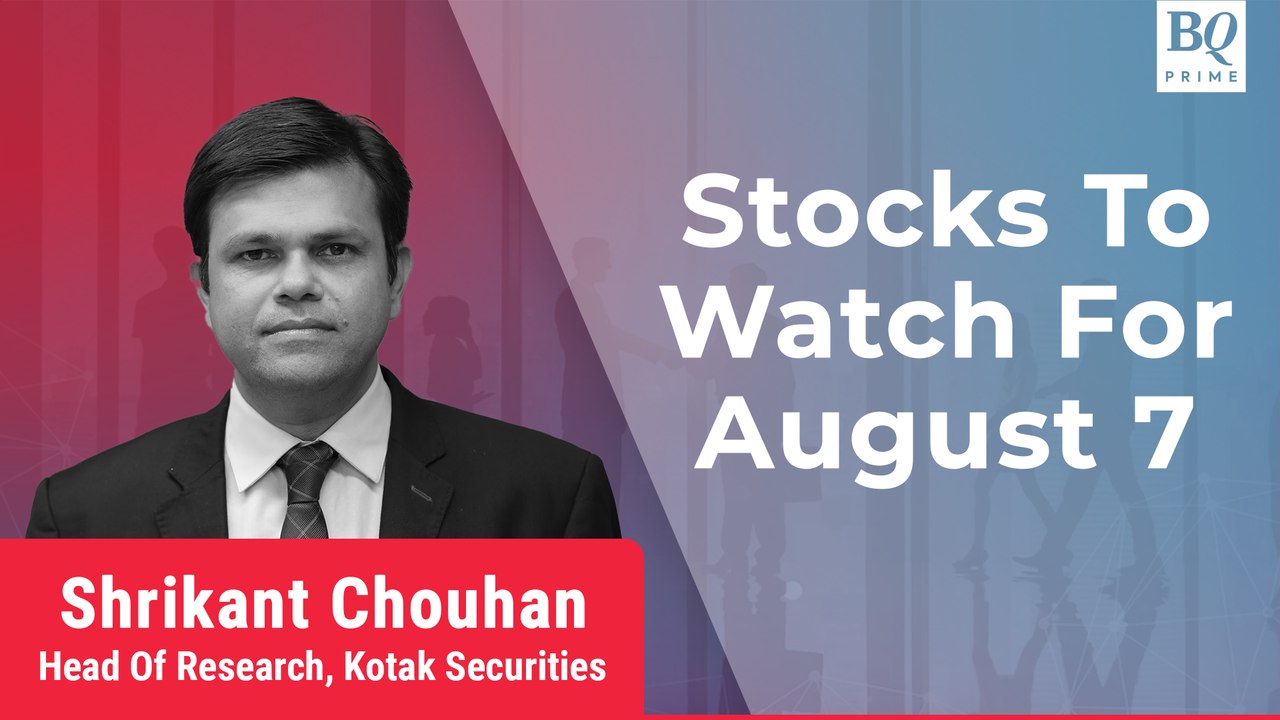 BQ PRIME

Stocks To Watch For August 7

Shrikant Chouhan
Head Of Research, Kotak Securities